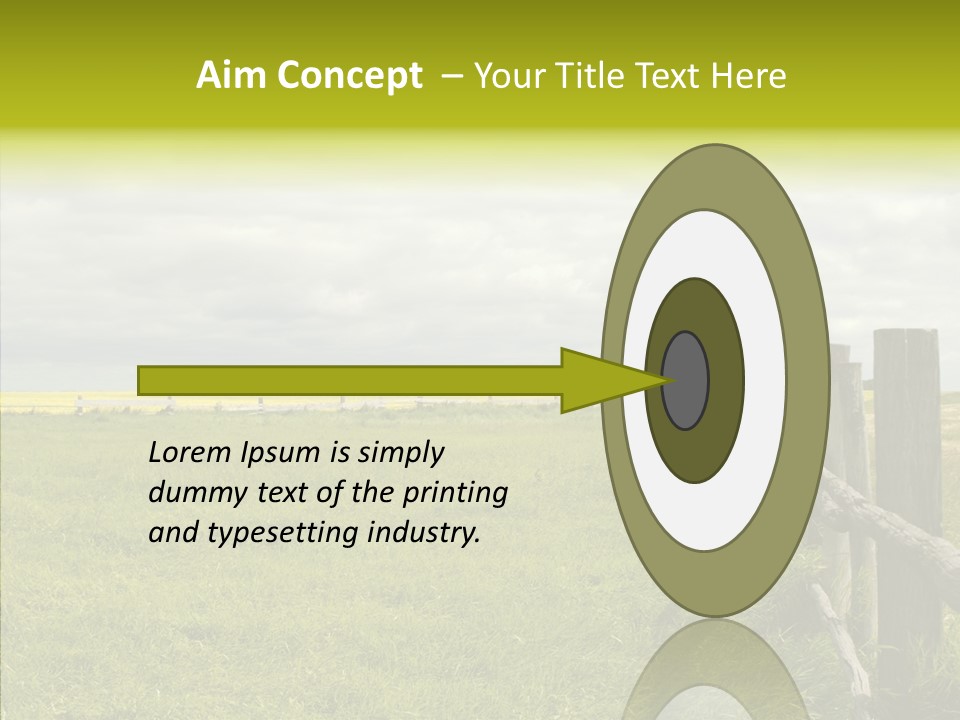 Aim Concept – Your Title Text Here

Lorem Ipsum is simply dummy text of the printing and typesetting industry.